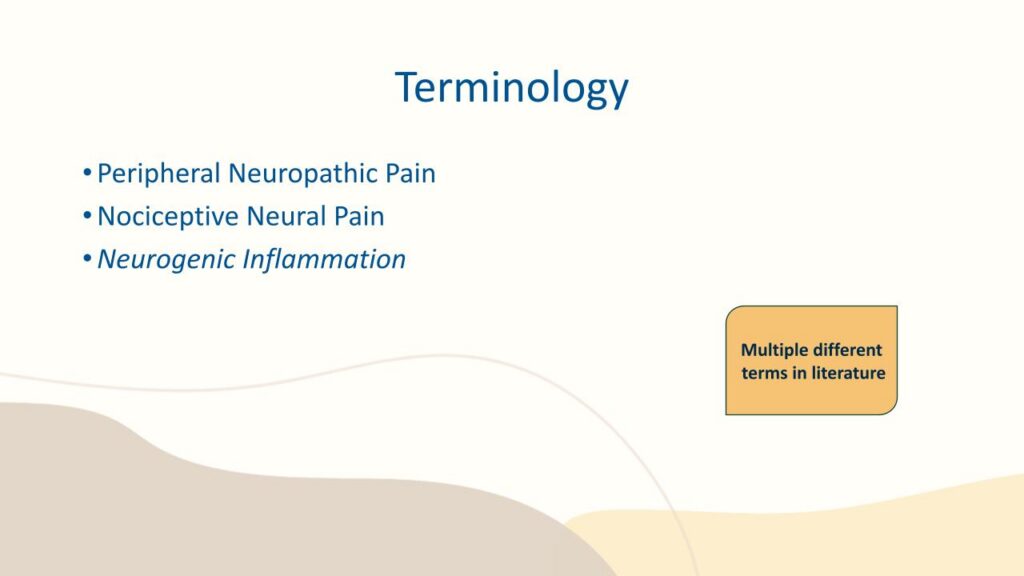 Terminology

• Peripheral Neuropathic Pain
• Nociceptive Neural Pain
• Neurogenic Inflammation

Multiple different terms in literature